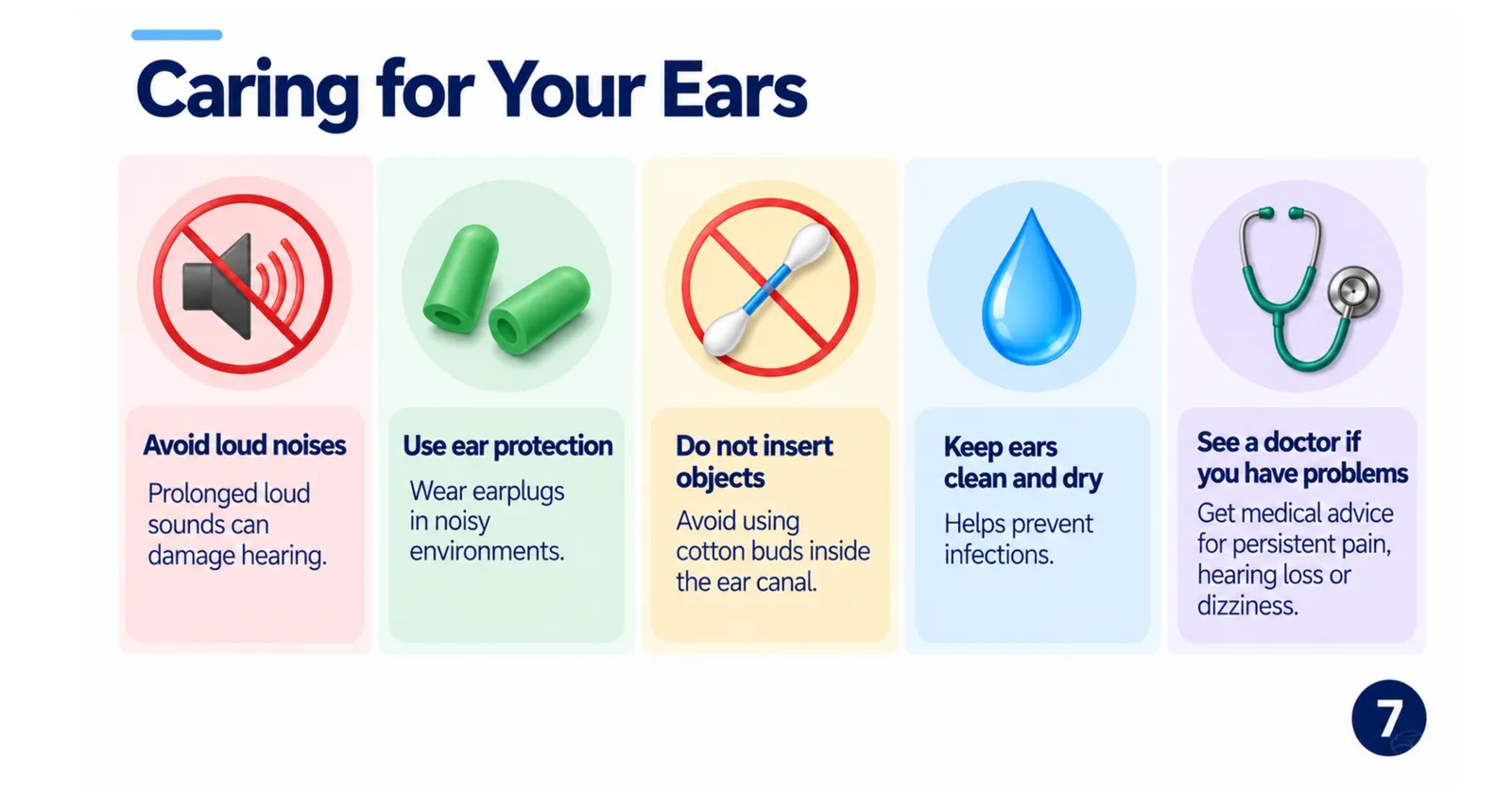 Caring for Your Ears

Avoid loud noises

Prolonged loud sounds can damage hearing.

Use ear protection

Wear earplugs in noisy environments.

Do not insert objects

Avoid using cotton buds inside the ear canal.

Keep ears clean and dry

Helps prevent infections.

See a doctor if you have problems

Get medical advice for persistent pain, hearing loss or dizziness.

7